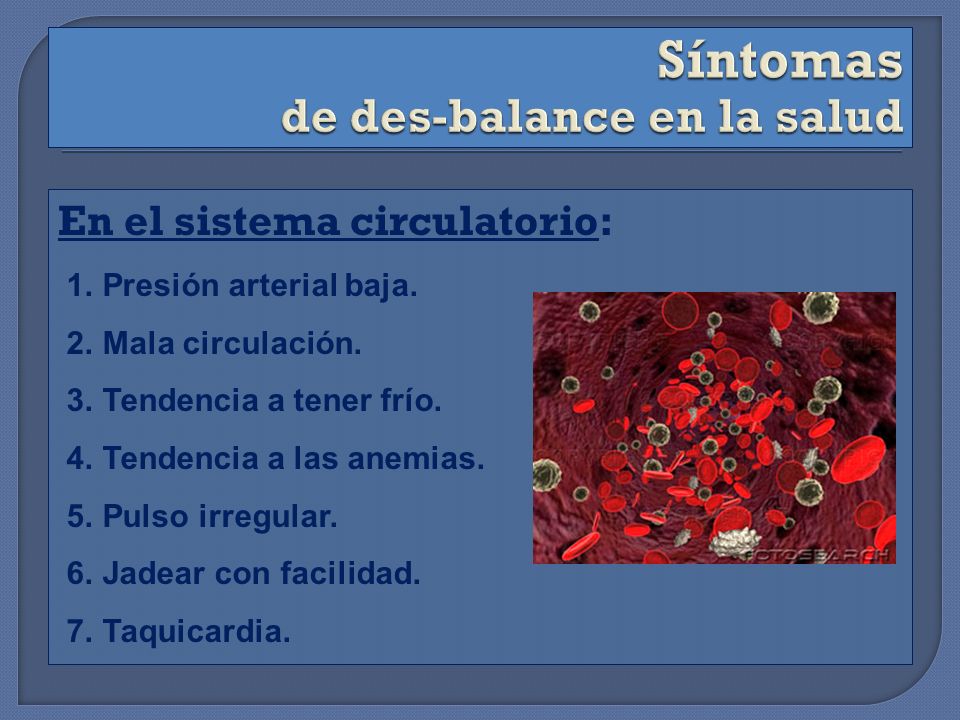 Síntomas
de des-balance en la salud

En el sistema circulatorio:

1. Presión arterial baja.
2. Mala circulación.
3. Tendencia a tener frío.
4. Tendencia a las anemias.
5. Pulso irregular.
6. Jadear con facilidad.
7. Taquicardia.

FOTOSEARCH